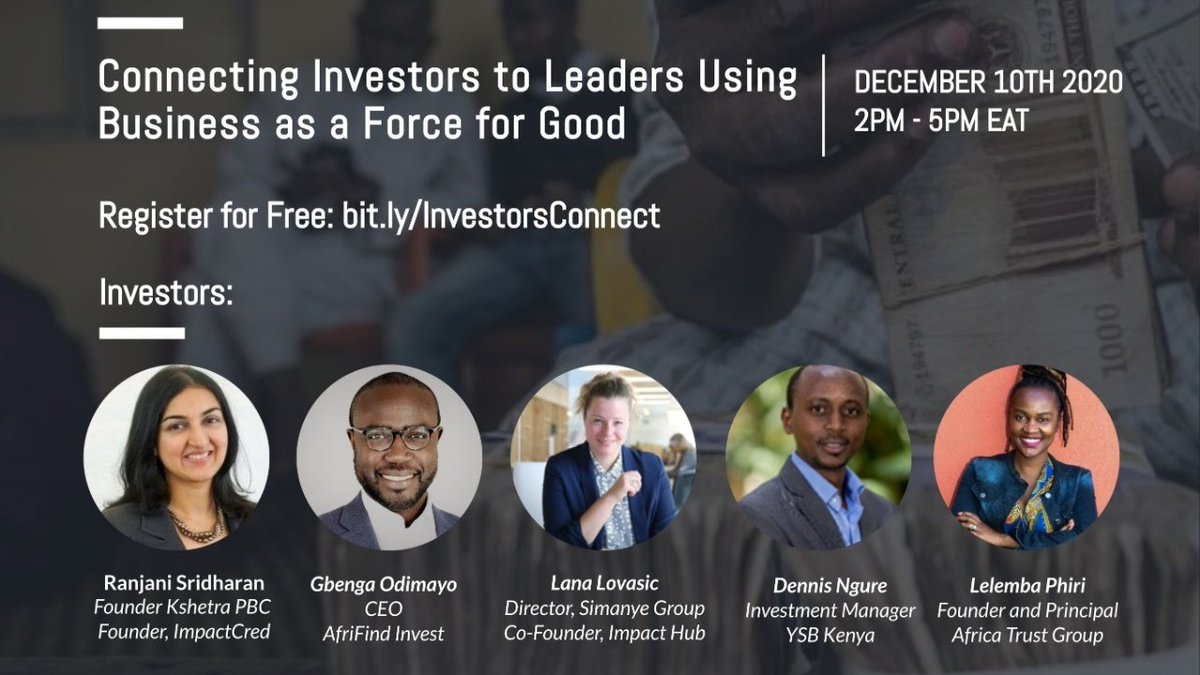 Connecting Investors to Leaders Using Business as a Force for Good

DECEMBER 10TH 2020
2PM - 5PM EAT

Register for Free: bit.ly/InvestorsConnect

Investors:

Ranjani Sridharan
Founder Kshetra PBC
Founder, ImpactCred

Gbenga Odimayo
CEO
AfriFind Invest

Lana Lovasic
Director, Simanye Group
Co-Founder, Impact Hub

Dennis Ngure
Investment Manager
YSB Kenya

Lelemba Phiri
Founder and Principal
Africa Trust Group